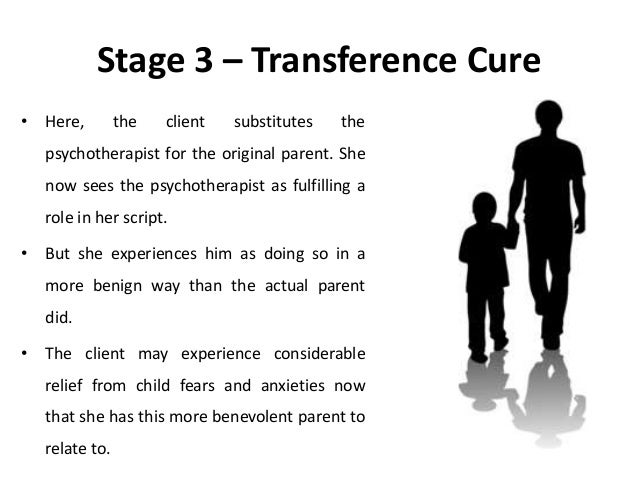 Stage 3 – Transference Cure

• Here, the client substitutes the psychotherapist for the original parent. She now sees the psychotherapist as fulfilling a role in her script.

• But she experiences him as doing so in a more benign way than the actual parent did.

• The client may experience considerable relief from child fears and anxieties now that she has this more benevolent parent to relate to.